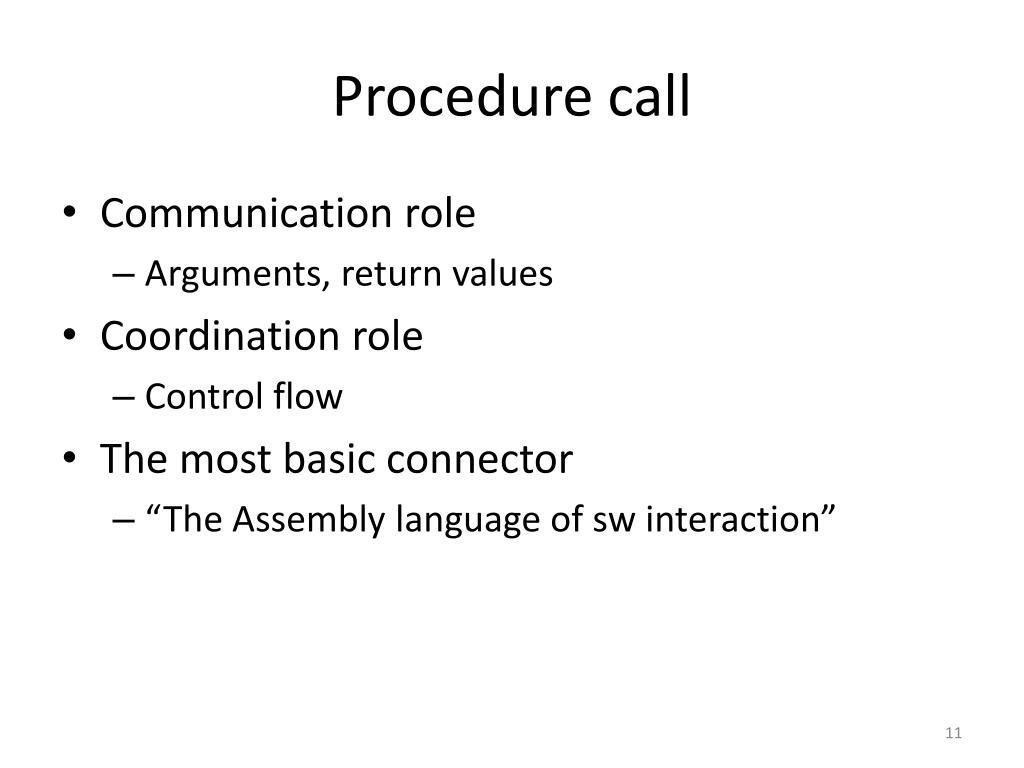 Procedure call

• Communication role
  – Arguments, return values
• Coordination role
  – Control flow
• The most basic connector
  – “The Assembly language of sw interaction”

11